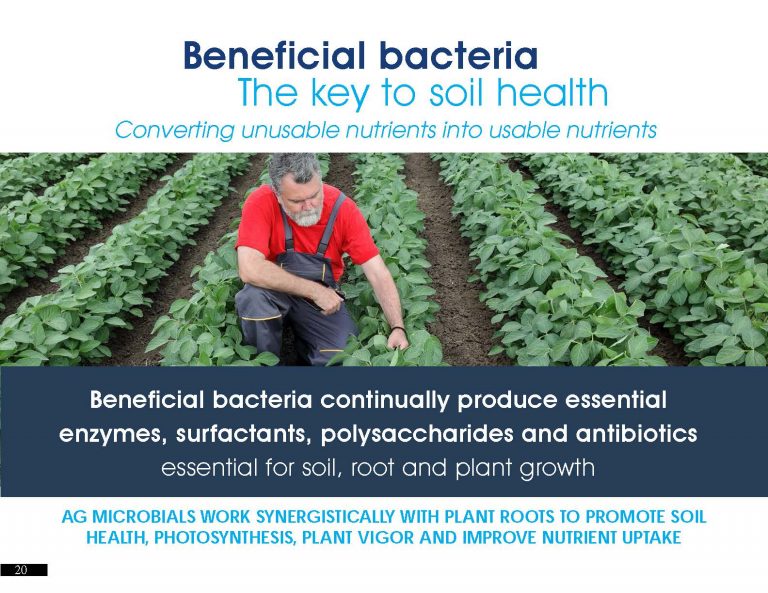 Beneficial bacteria
The key to soil health
Converting unusable nutrients into usable nutrients

Beneficial bacteria continually produce essential enzymes, surfactants, polysaccharides and antibiotics essential for soil, root and plant growth

AG MICROBIALS WORK SYNERGISTICALLY WITH PLANT ROOTS TO PROMOTE SOIL HEALTH, PHOTOSYNTHESIS, PLANT VIGOR AND IMPROVE NUTRIENT UPTAKE

20